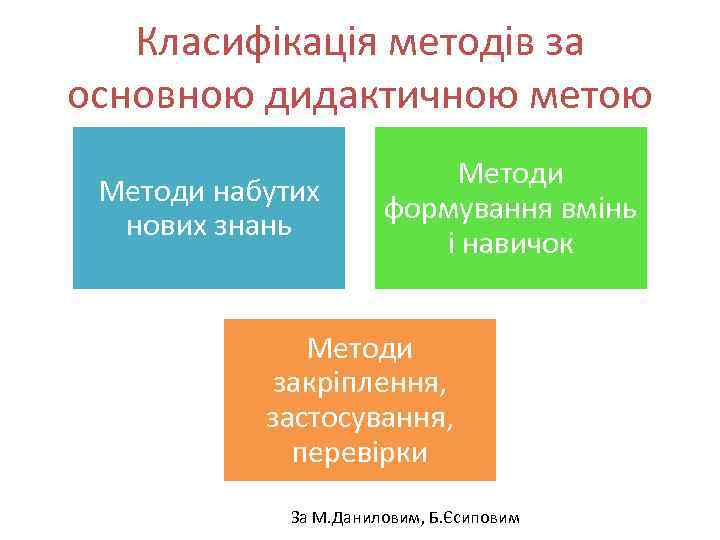 Класифікація методів за основною дидактичною метою

Методи набутих нових знань

Методи формування вмінь і навичок

Методи закріплення, застосування, перевірки

За М.Даниловим, Б.Єсиповим